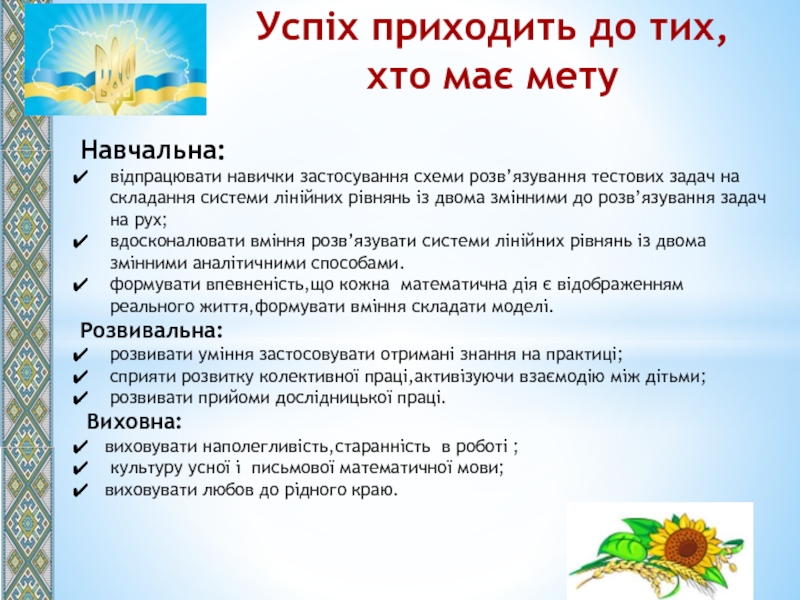 Успіх приходить до тих, хто має мету

Навчальна:
✔ відпрацювати навички застосування схеми розв’язування тестових задач на складання системи лінійних рівнянь із двома змінними до розв’язування задач на рух;
✔ вдосконалювати вміння розв’язувати системи лінійних рівнянь із двома змінними аналітичними способами.
✔ формувати впевненість,що кожна математична дія є відображенням реального життя,формувати вміння складати моделі.

Розвивальна:
✔ розвивати уміння застосовувати отримані знання на практиці;
✔ сприяти розвитку колективної праці,активізуючи взаємодію між дітьми;
✔ розвивати прийоми дослідницької праці.

Виховна:
✔ виховувати наполегливість,старанність в роботі ;
✔ культуру усної і письмової математичної мови;
✔ виховувати любов до рідного краю.